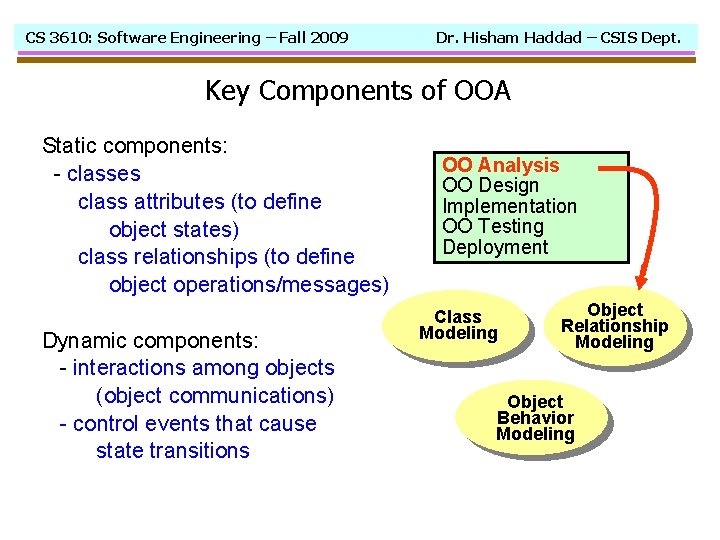 CS 3610: Software Engineering – Fall 2009
Dr. Hisham Haddad – CSIS Dept.

Key Components of OOA

Static components:
- classes
class attributes (to define object states)
class relationships (to define object operations/messages)

Dynamic components:
- interactions among objects (object communications)
- control events that cause state transitions

OO Analysis
OO Design
Implementation
OO Testing
Deployment

Class Modeling

Object Relationship Modeling

Object Behavior Modeling